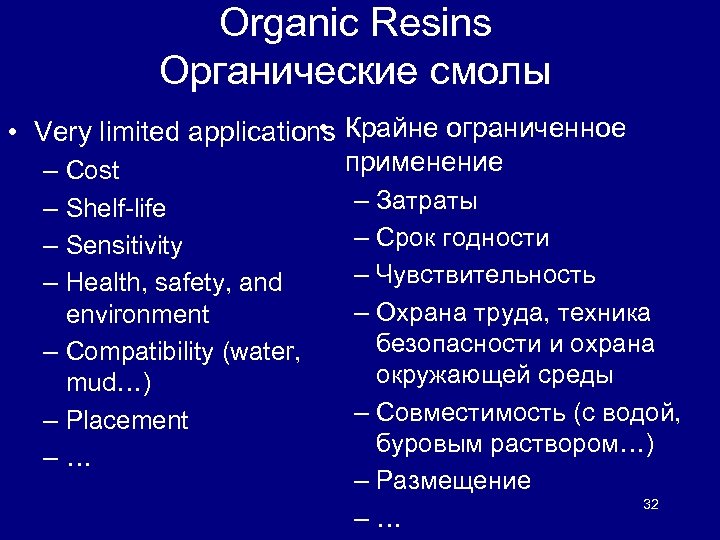 Organic Resins
Органические смолы

• Very limited applications
– Cost
– Shelf-life
– Sensitivity
– Health, safety, and environment
– Compatibility (water, mud…)
– Placement
– …

• Крайне ограниченное применение
– Затраты
– Срок годности
– Чувствительность
– Охрана труда, техника безопасности и охрана окружающей среды
– Совместимость (с водой, буровым раствором…)
– Размещение
– …

32